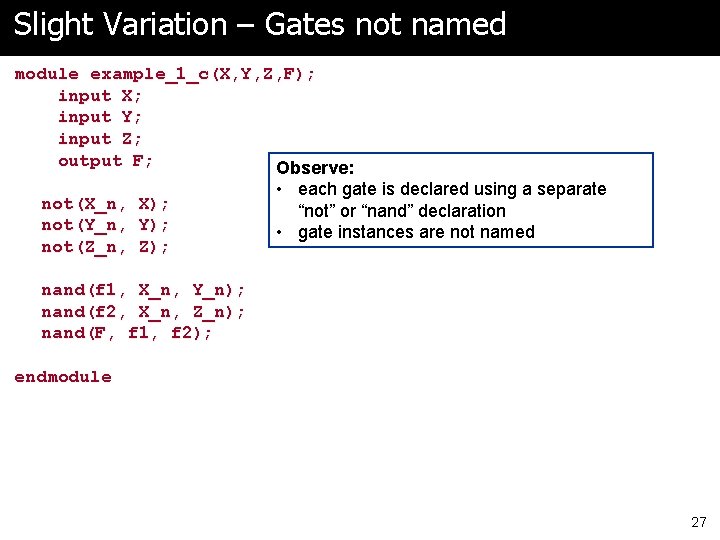 Slight Variation – Gates not named

module example_1_c(X,Y,Z,F);
    input X;
    input Y;
    input Z;
    output F;

  not(X_n, X);
  not(Y_n, Y);
  not(Z_n, Z);

  nand(f1, X_n, Y_n);
  nand(f2, X_n, Z_n);
  nand(F, f1, f2);

endmodule

Observe:
• each gate is declared using a separate “not” or “nand” declaration
• gate instances are not named

27